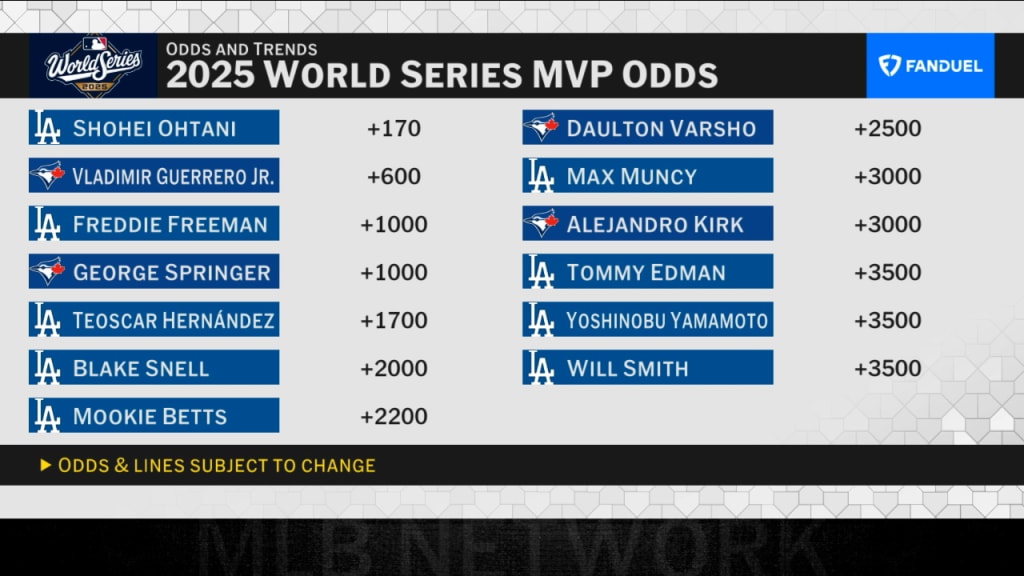 World Series 2025

ODDS AND TRENDS
2025 WORLD SERIES MVP ODDS

FANDUEL

| | |
|---|---|
| LA SHOHEI OHTANI | +170 |
| VLADIMIR GUERRERO JR. | +600 |
| LA FREDDIE FREEMAN | +1000 |
| GEORGE SPRINGER | +1000 |
| LA TEOSCAR HERNÁNDEZ | +1700 |
| LA BLAKE SNELL | +2000 |
| LA MOOKIE BETTS | +2200 |

| | |
|---|---|
| DAULTON VARSHO | +2500 |
| LA MAX MUNCY | +3000 |
| ALEJANDRO KIRK | +3000 |
| LA TOMMY EDMAN | +3500 |
| LA YOSHINOBU YAMAMOTO | +3500 |
| LA WILL SMITH | +3500 |

▶ ODDS & LINES SUBJECT TO CHANGE

MLB NETWORK